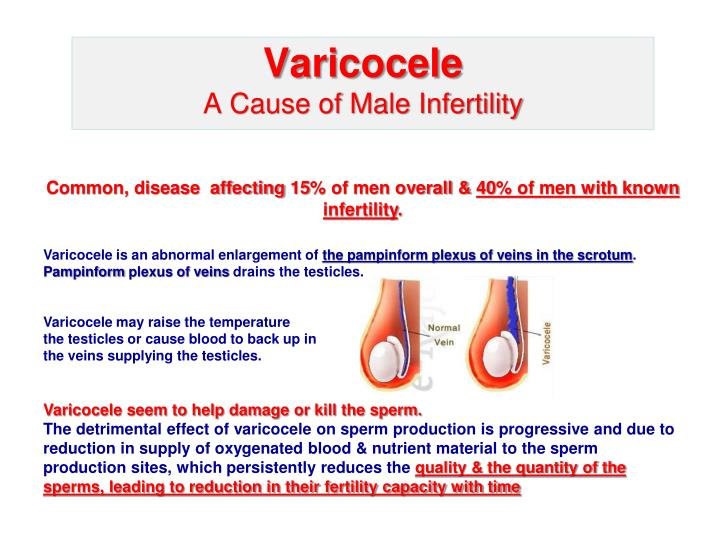 Varicocele
A Cause of Male Infertility

Common, disease affecting 15% of men overall & 40% of men with known infertility.

Varicocele is an abnormal enlargement of the pampinform plexus of veins in the scrotum. Pampinform plexus of veins drains the testicles.

Varicocele may raise the temperature the testicles or cause blood to back up in the veins supplying the testicles.

Normal Vein

Varicocele

Varicocele seem to help damage or kill the sperm.
The detrimental effect of varicocele on sperm production is progressive and due to reduction in supply of oxygenated blood & nutrient material to the sperm production sites, which persistently reduces the quality & the quantity of the sperms, leading to reduction in their fertility capacity with time